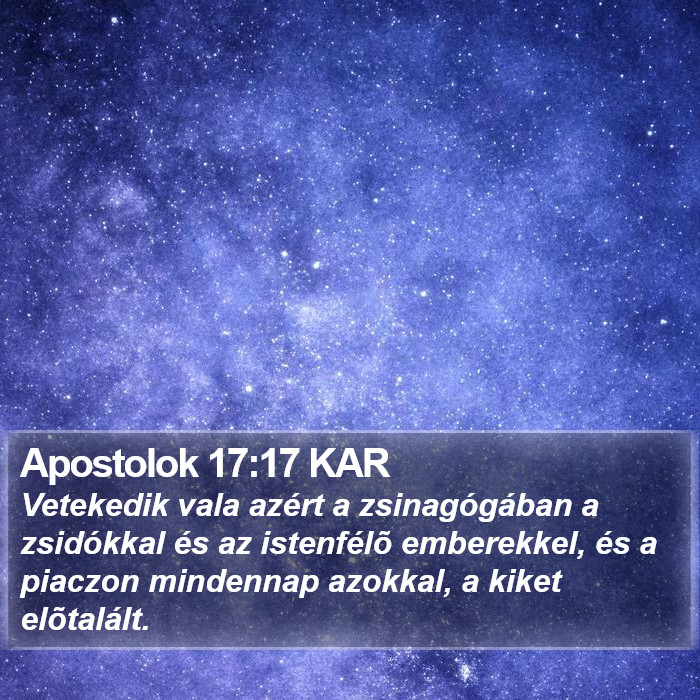 Apostolok 17:17 KAR
Vetekedik vala azért a zsinagógában a zsidókkal és az istenfélõ emberekkel, és a piaczon mindennap azokkal, a kiket elõtalált.